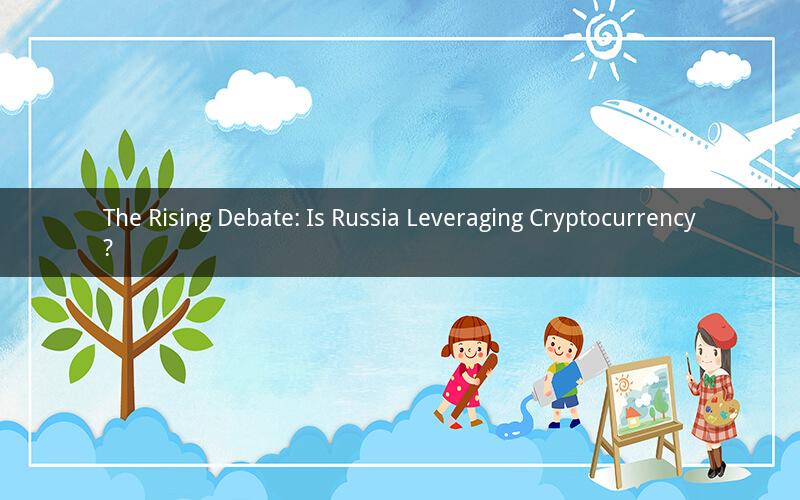 The Rising Debate: Is Russia Leveraging Cryptocurrency ?